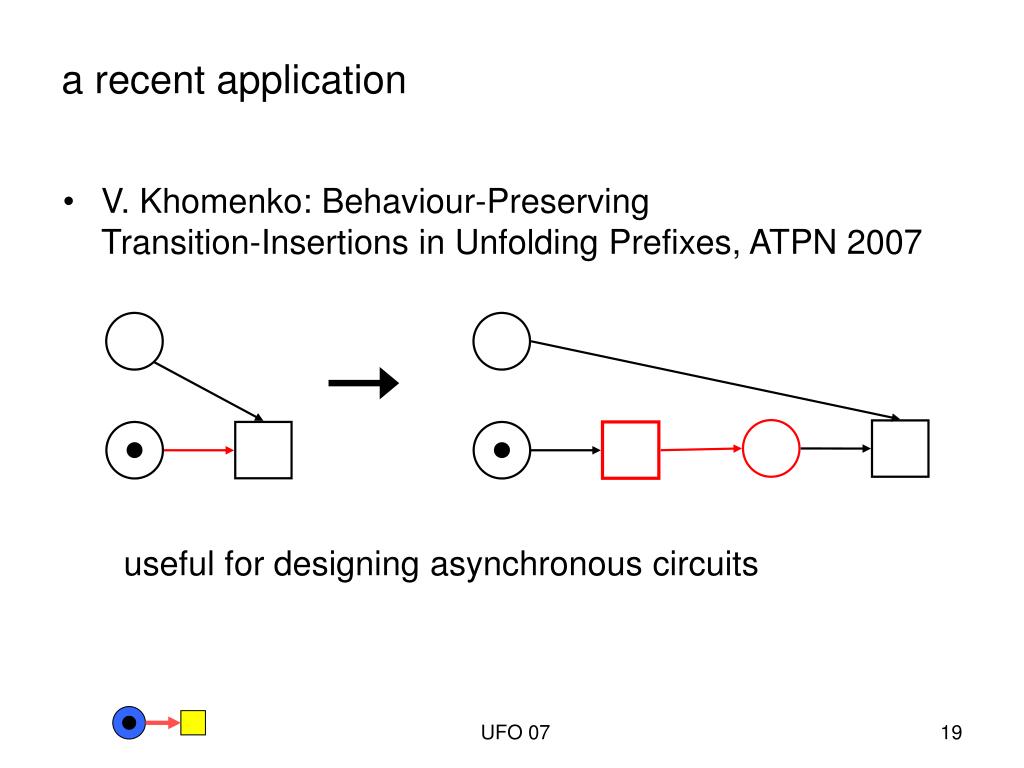 a recent application

• V. Khomenko: Behaviour-Preserving Transition-Insertions in Unfolding Prefixes, ATPN 2007

useful for designing asynchronous circuits

UFO 07

19